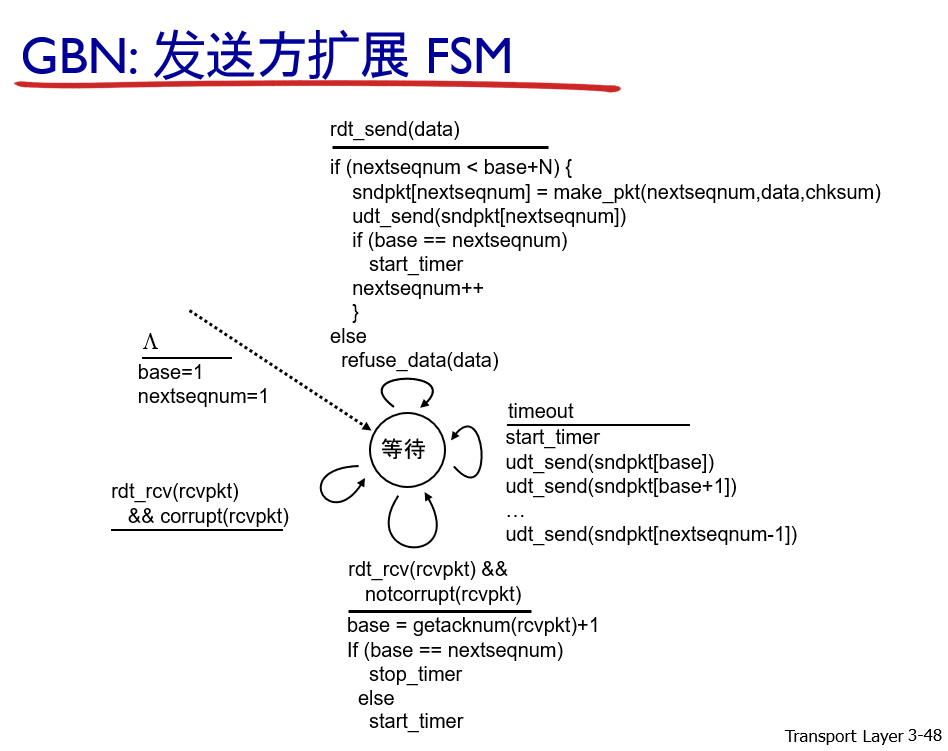 GBN: 发送方扩展 FSM

rdt_send(data)

if (nextseqnum < base+N) {
sndpkt[nextseqnum] = make_pkt(nextseqnum,data,chksum)
udt_send(sndpkt[nextseqnum])
if (base == nextseqnum)
start_timer
nextseqnum++
}
else
refuse_data(data)

$\Lambda$

base=1
nextseqnum=1

等待

timeout

start_timer
udt_send(sndpkt[base])
udt_send(sndpkt[base+1])
…
udt_send(sndpkt[nextseqnum-1])

rdt_rcv(rcvpkt)
&& corrupt(rcvpkt)

rdt_rcv(rcvpkt) &&
notcorrupt(rcvpkt)

base = getacknum(rcvpkt)+1
If (base == nextseqnum)
stop_timer
else
start_timer

Transport Layer 3-48